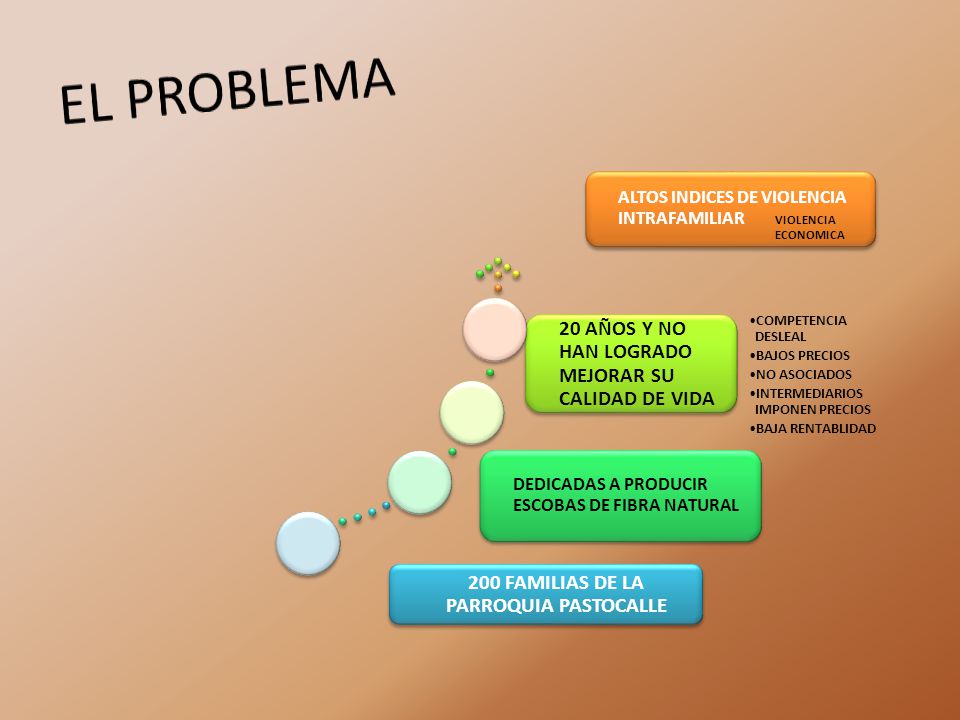 EL PROBLEMA

ALTOS INDICES DE VIOLENCIA INTRAFAMILIAR

VIOLENCIA ECONOMICA

20 AÑOS Y NO HAN LOGRADO MEJORAR SU CALIDAD DE VIDA

•COMPETENCIA DESLEAL
•BAJOS PRECIOS
•NO ASOCIADOS
•INTERMEDIARIOS IMPONEN PRECIOS
•BAJA RENTABLIDAD

DEDICADAS A PRODUCIR ESCOBAS DE FIBRA NATURAL

200 FAMILIAS DE LA PARROQUIA PASTOCALLE